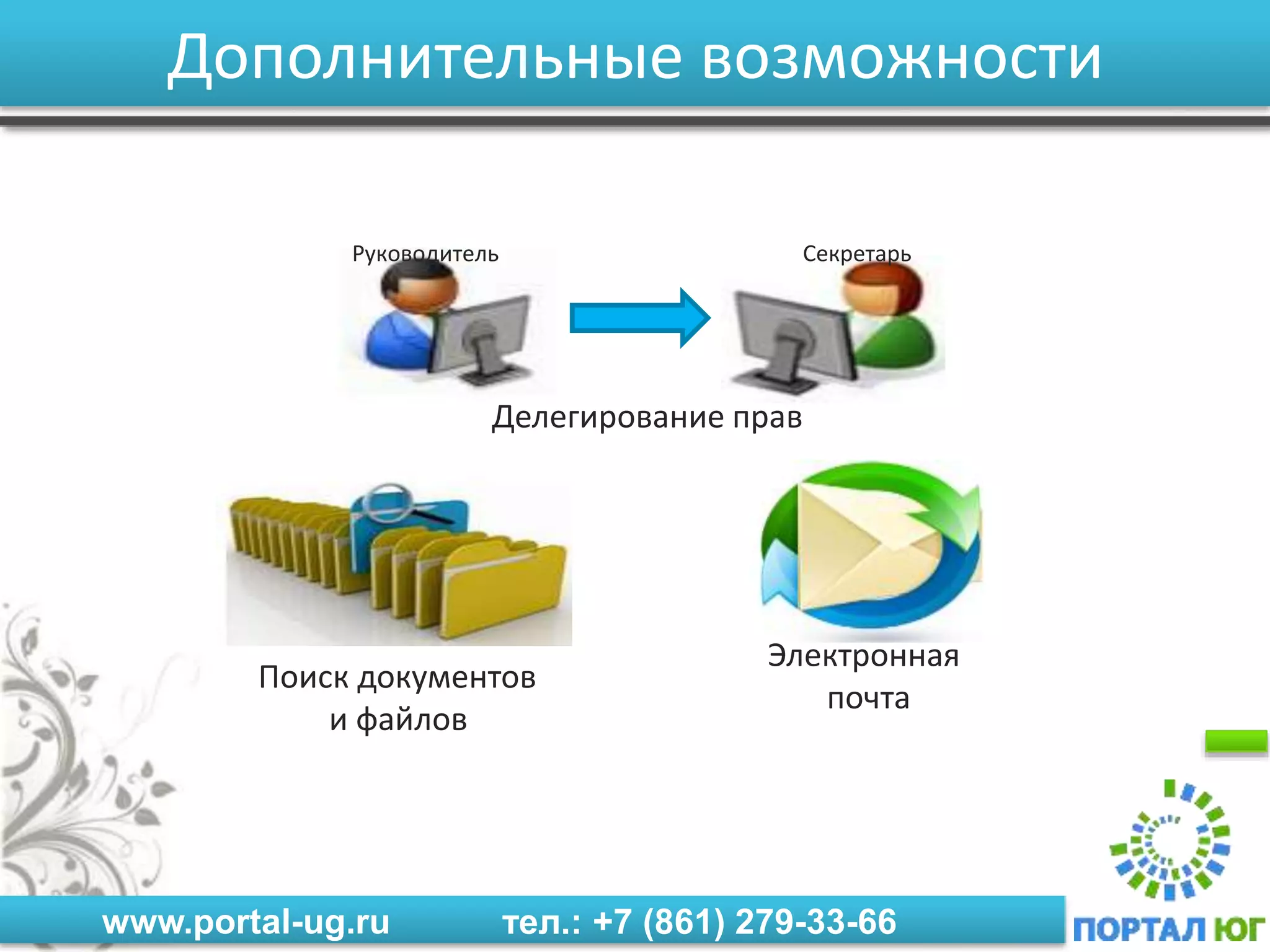 Дополнительные возможности

Руководитель

Секретарь

Делегирование прав

Поиск документов и файлов

Электронная почта

www.portal-ug.ru тел.: +7 (861) 279-33-66

ПОРТАЛ ЮГ